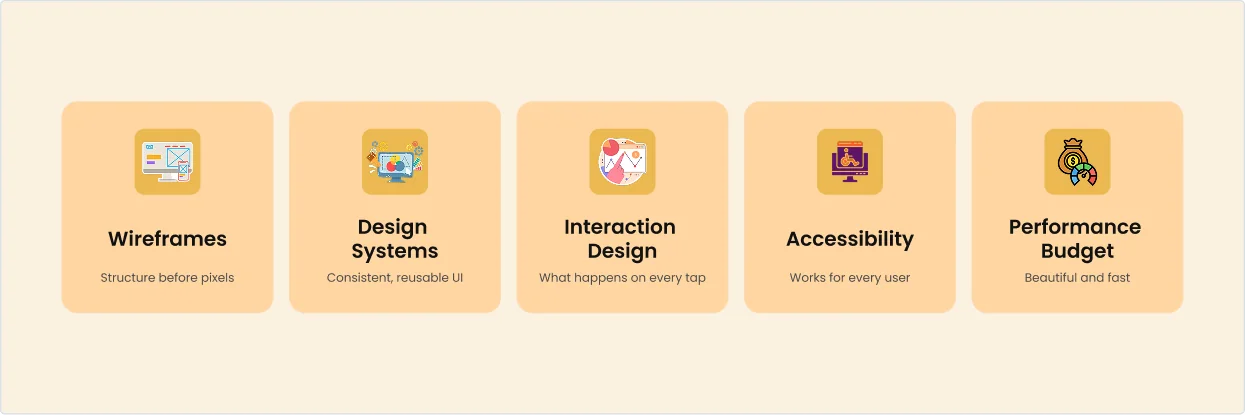 Wireframes

Structure before pixels

Design Systems

Consistent, reusable UI

Interaction Design

What happens on every tap

Accessibility

Works for every user

Performance Budget

Beautiful and fast